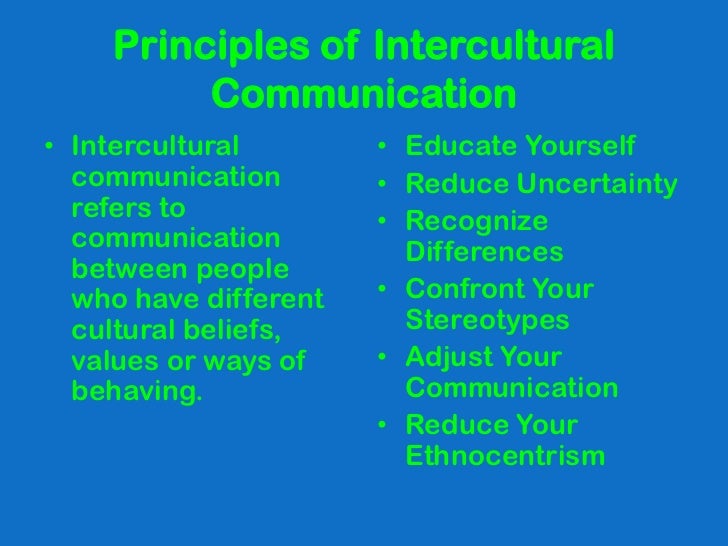 Principles of Intercultural Communication

• Intercultural communication refers to communication between people who have different cultural beliefs, values or ways of behaving.

• Educate Yourself
• Reduce Uncertainty
• Recognize Differences
• Confront Your Stereotypes
• Adjust Your Communication
• Reduce Your Ethnocentrism